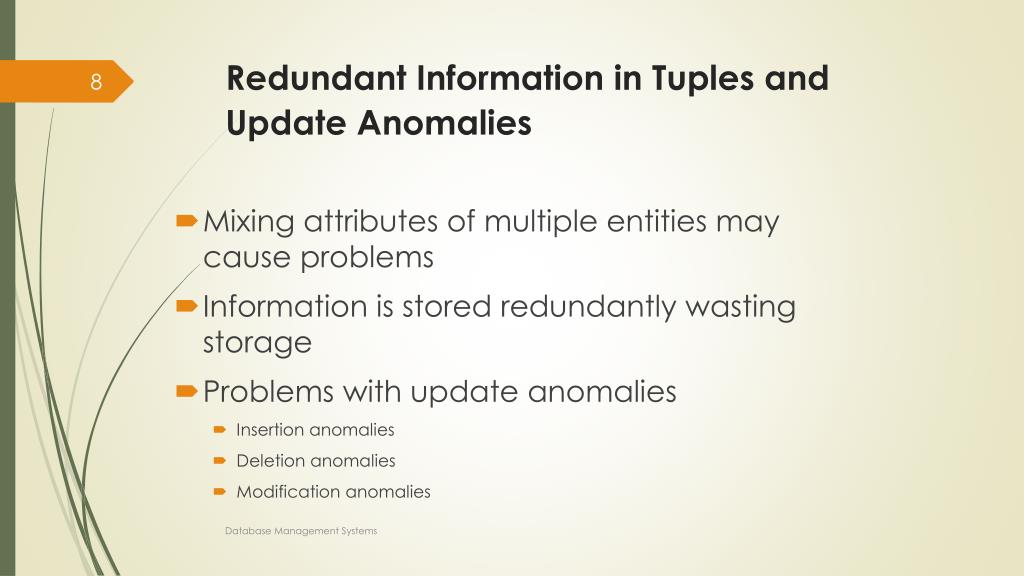 8

Redundant Information in Tuples and Update Anomalies

Mixing attributes of multiple entities may cause problems

Information is stored redundantly wasting storage

Problems with update anomalies

Insertion anomalies

Deletion anomalies

Modification anomalies

Database Management Systems